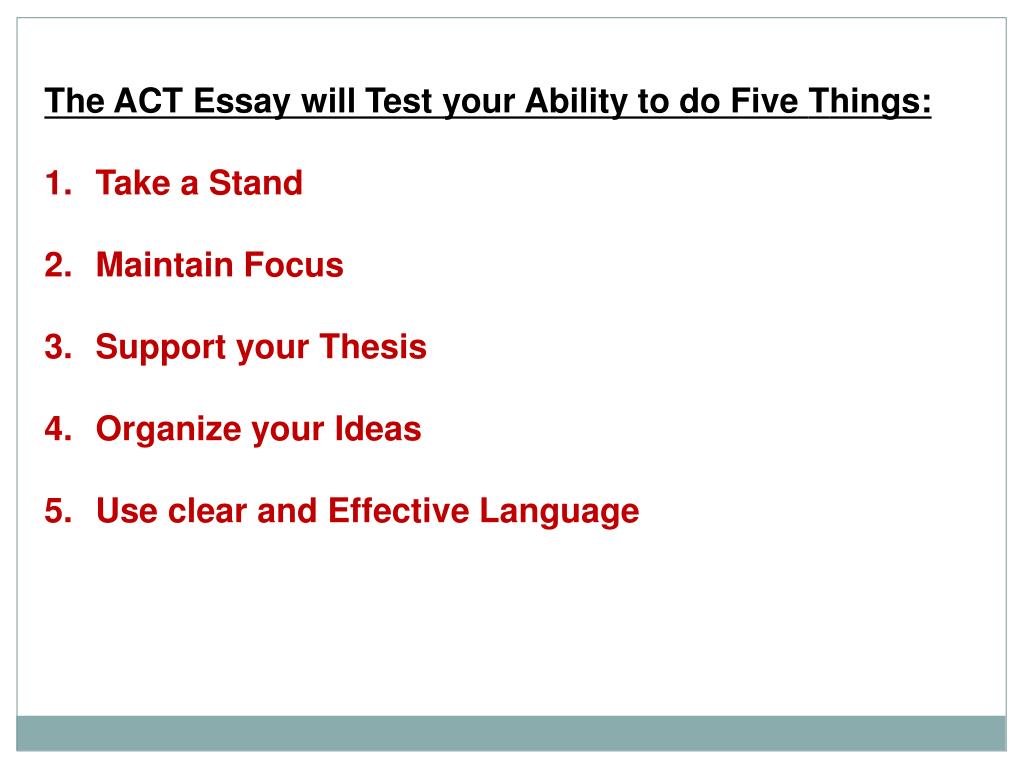 The ACT Essay will Test your Ability to do Five Things:

1. Take a Stand

2. Maintain Focus

3. Support your Thesis

4. Organize your Ideas

5. Use clear and Effective Language